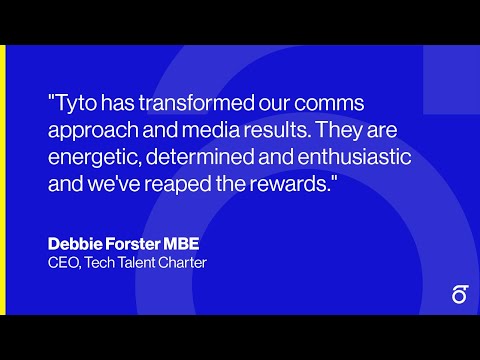 "Tyto has transformed our comms approach and media results. They are energetic, determined and enthusiastic and we've reaped the rewards."

Debbie Forster MBE
CEO, Tech Talent Charter